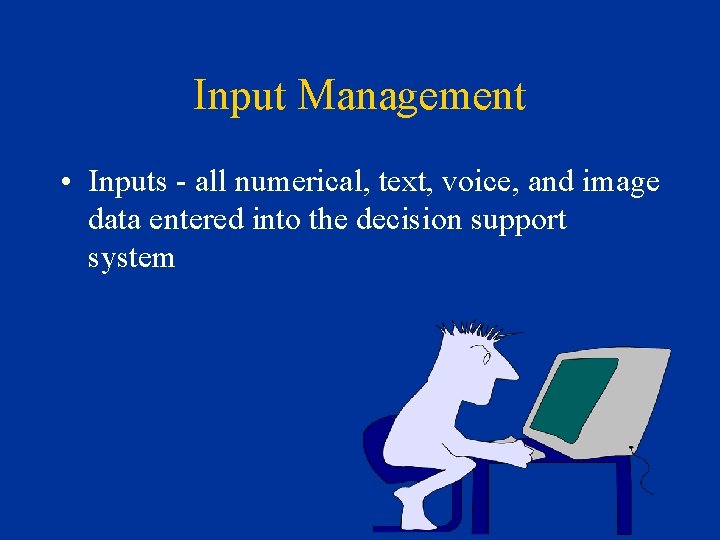 Input Management

• Inputs - all numerical, text, voice, and image data entered into the decision support system